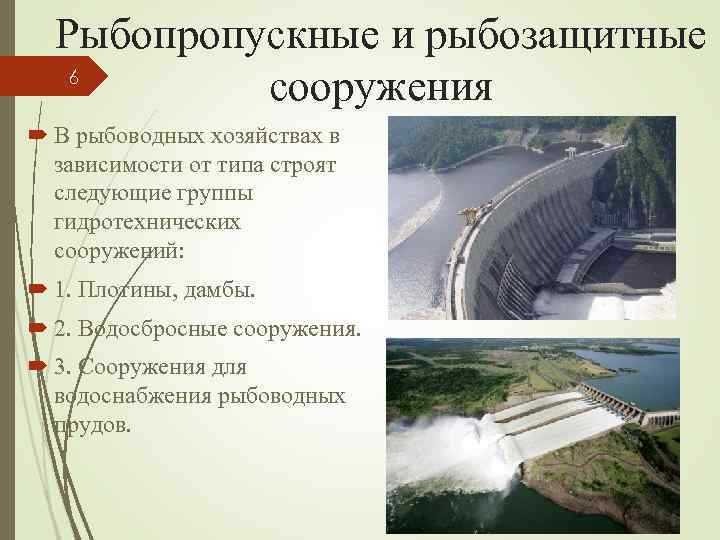 Рыбопропускные и рыбозащитные сооружения

6

В рыбоводных хозяйствах в зависимости от типа строят следующие группы гидротехнических сооружений:

1. Плотины, дамбы.

2. Водосбросные сооружения.

3. Сооружения для водоснабжения рыбоводных прудов.